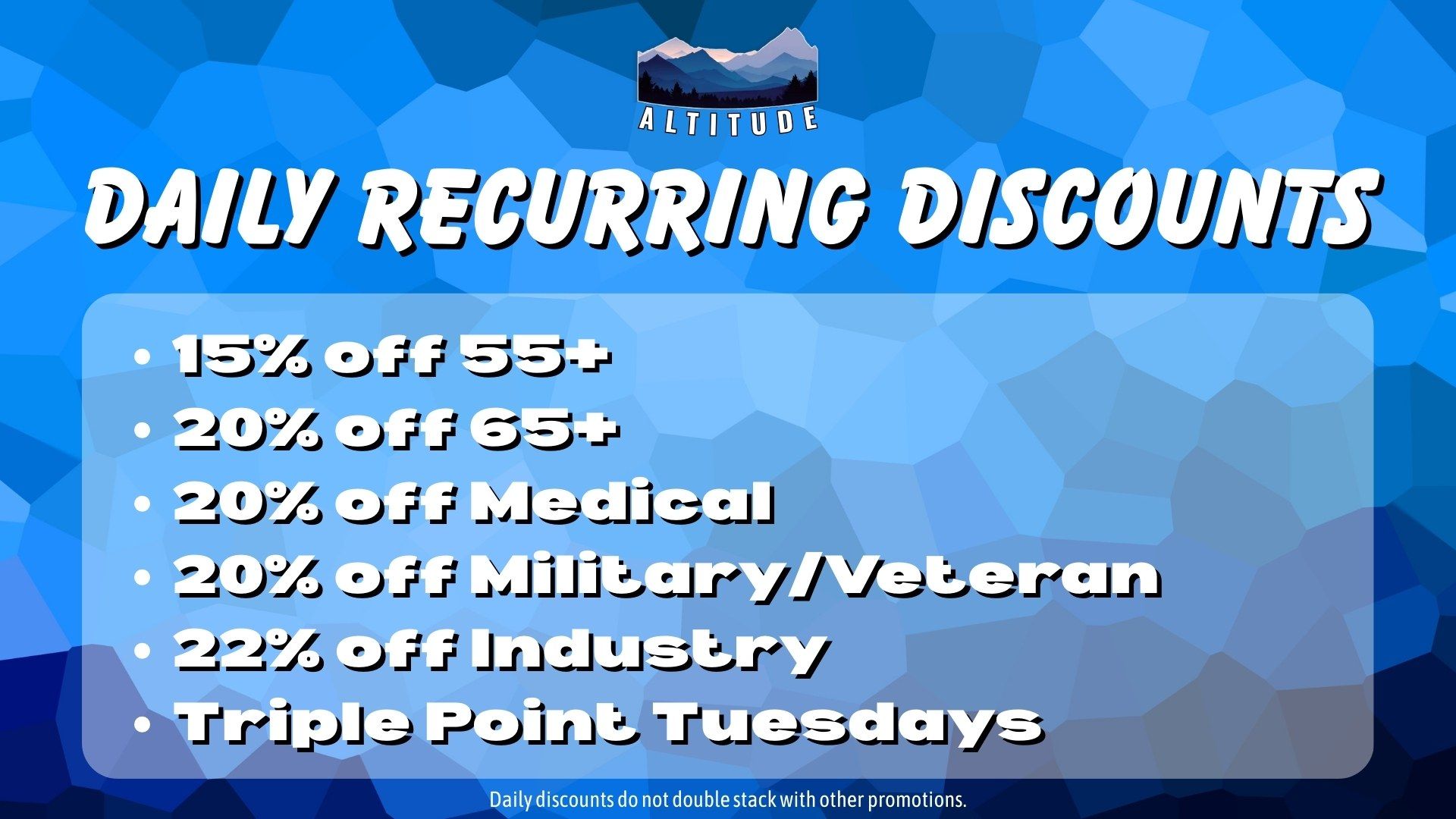 ALTITUDE

DAILY RECURRING DISCOUNTS

• 15% off 55+
• 20% off 65+
• 20% off Medical
• 20% off Military/Veteran
• 22% off Industry
• Triple Point Tuesdays

Daily discounts do not double stack with other promotions.